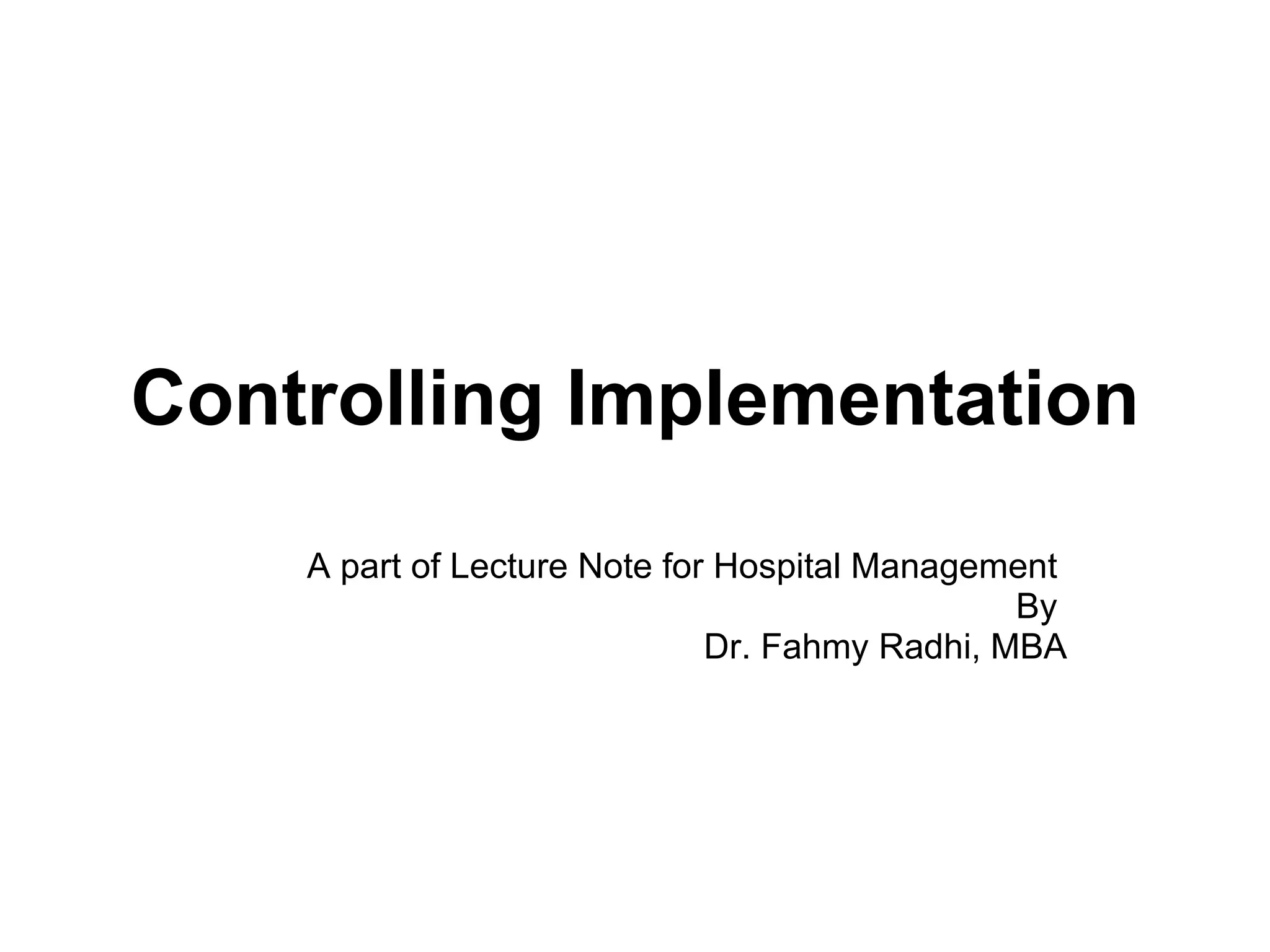 Controlling Implementation

A part of Lecture Note for Hospital Management
By
Dr. Fahmy Radhi, MBA